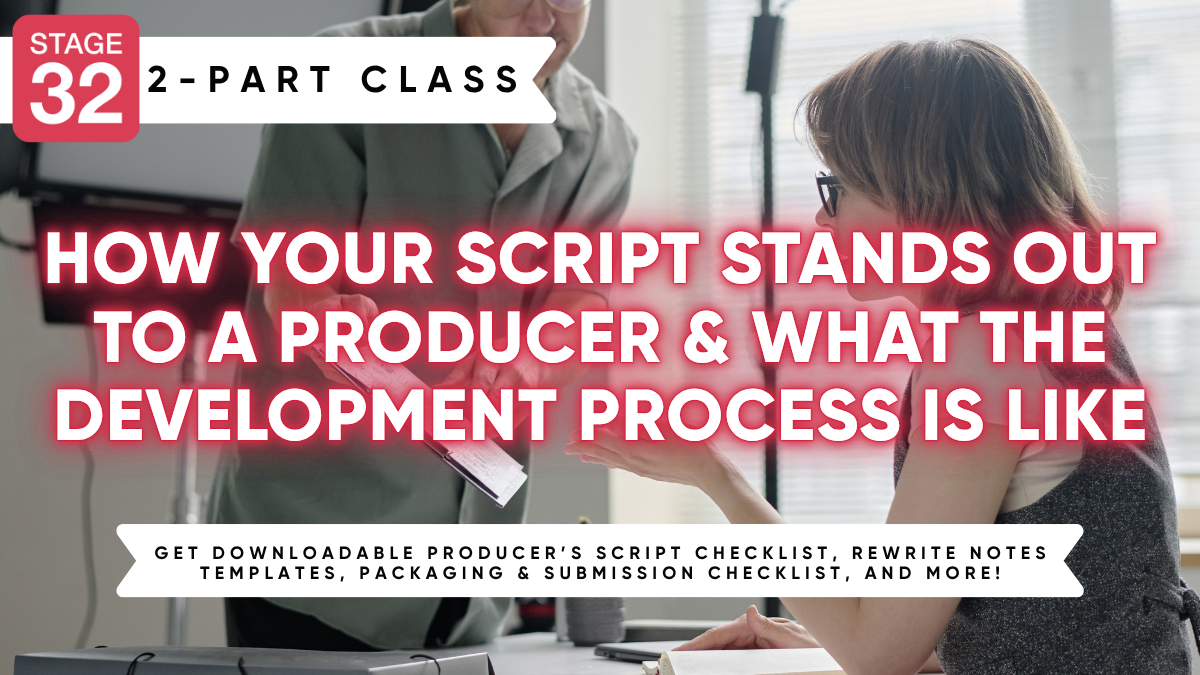 STAGE 32

2-PART CLASS

HOW YOUR SCRIPT STANDS OUT TO A PRODUCER & WHAT THE DEVELOPMENT PROCESS IS LIKE

GET DOWNLOADABLE PRODUCER'S SCRIPT CHECKLIST, REWRITE NOTES TEMPLATES, PACKAGING & SUBMISSION CHECKLIST, AND MORE!